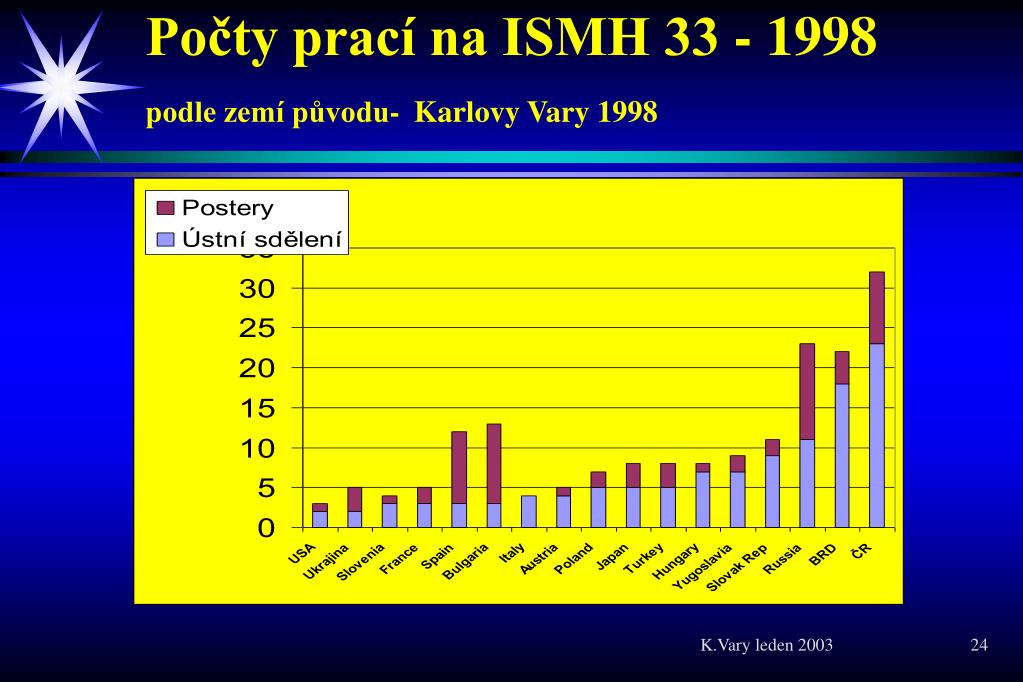 Počty prací na ISMH 33 - 1998

podle zemí původu- Karlovy Vary 1998

Postery
Ústní sdělení

30
25
20
15
10
5
0

USA
Ukrajina
Slovenia
France
Spain
Bulgaria
Italy
Austria
Poland
Japan
Turkey
Hungary
Yugoslavia
Slovak Rep
Russia
BRD
ČR

K.Vary leden 2003

24